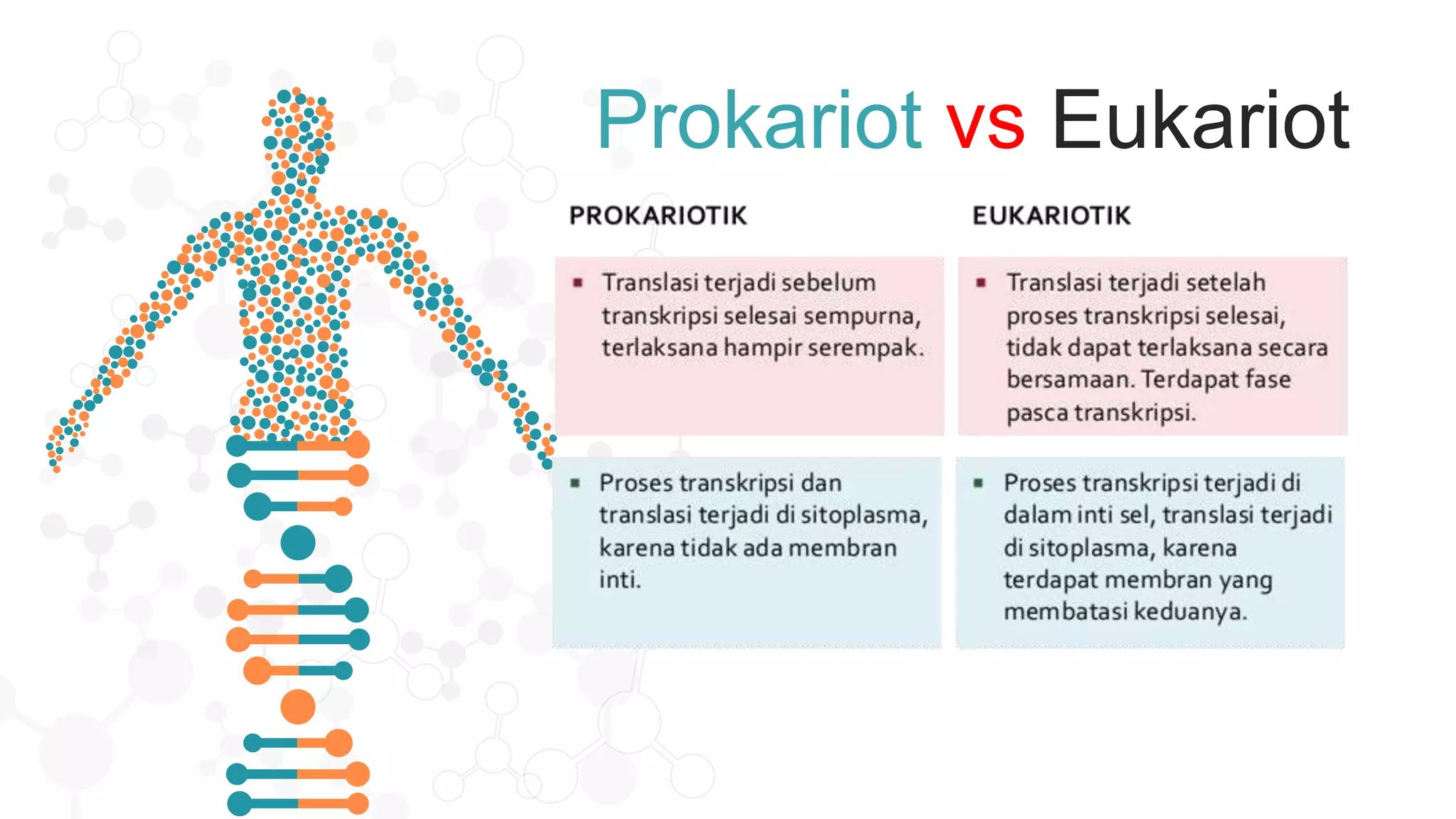 Prokariot vs Eukariot

| PROKARIOTIK | EUKARIOTIK |
|---|---|
| ▪ Translasi terjadi sebelum transkripsi selesai sempurna, terlaksana hampir serempak. | ▪ Translasi terjadi setelah proses transkripsi selesai, tidak dapat terlaksana secara bersamaan. Terdapat fase pasca transkripsi. |
| ▪ Proses transkripsi dan translasi terjadi di sitoplasma, karena tidak ada membran inti. | ▪ Proses transkripsi terjadi di dalam inti sel, translasi terjadi di sitoplasma, karena terdapat membran yang membatasi keduanya. |